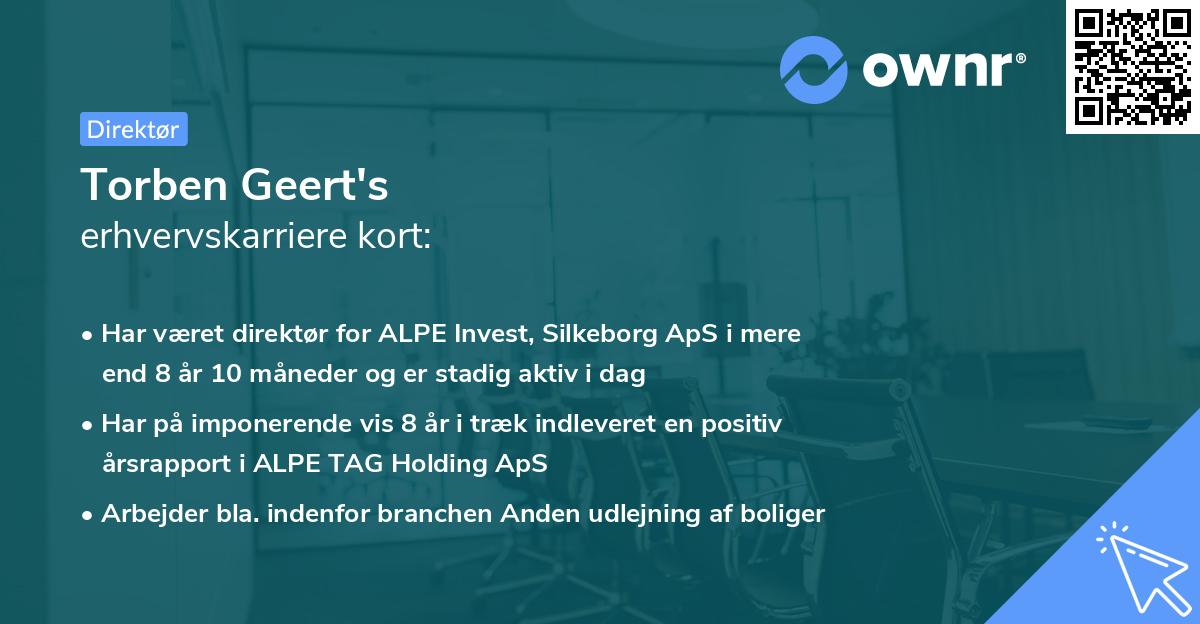 ownr®

Direktør

Torben Geert's
erhvervskarriere kort:

• Har været direktør for ALPE Invest, Silkeborg ApS i mere end 8 år 10 måneder og er stadig aktiv i dag

• Har på imponerende vis 8 år i træk indleveret en positiv årsrapport i ALPE TAG Holding ApS

• Arbejder bla. indenfor branchen Anden udlejning af boliger